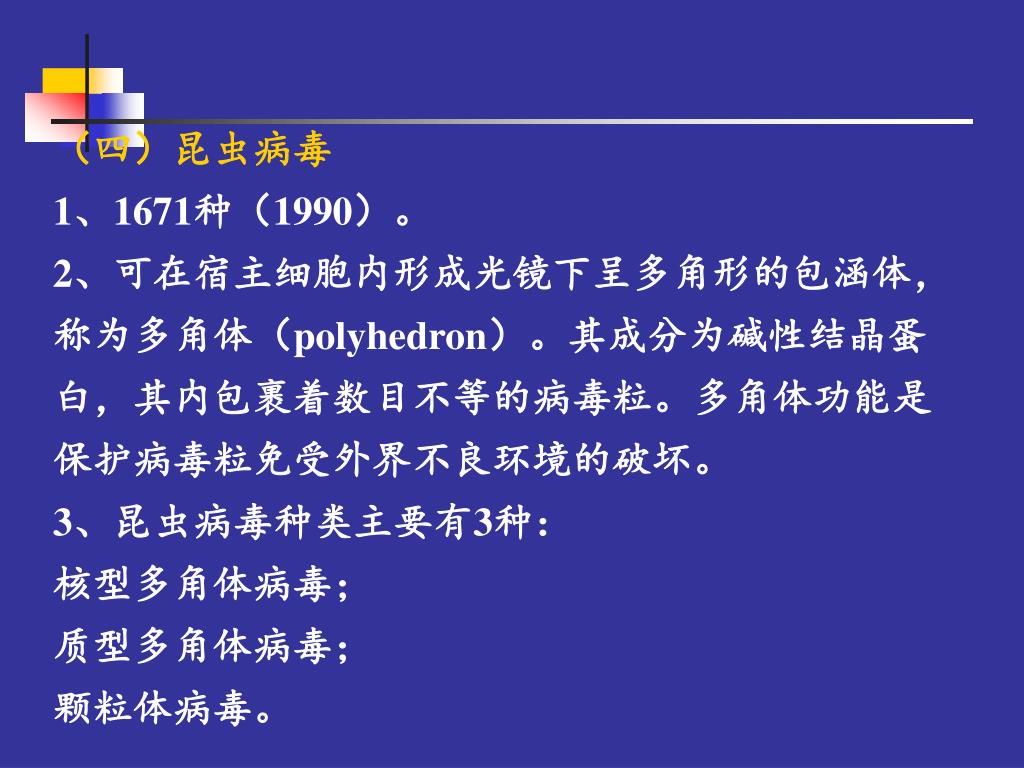 （四）昆虫病毒

1、1671种（1990）。

2、可在宿主细胞内形成光镜下呈多角形的包涵体，称为多角体（polyhedron）。其成分为碱性结晶蛋白，其内包裹着数目不等的病毒粒。多角体功能是保护病毒粒免受外界不良环境的破坏。

3、昆虫病毒种类主要有3种：

核型多角体病毒；

质型多角体病毒；

颗粒体病毒。